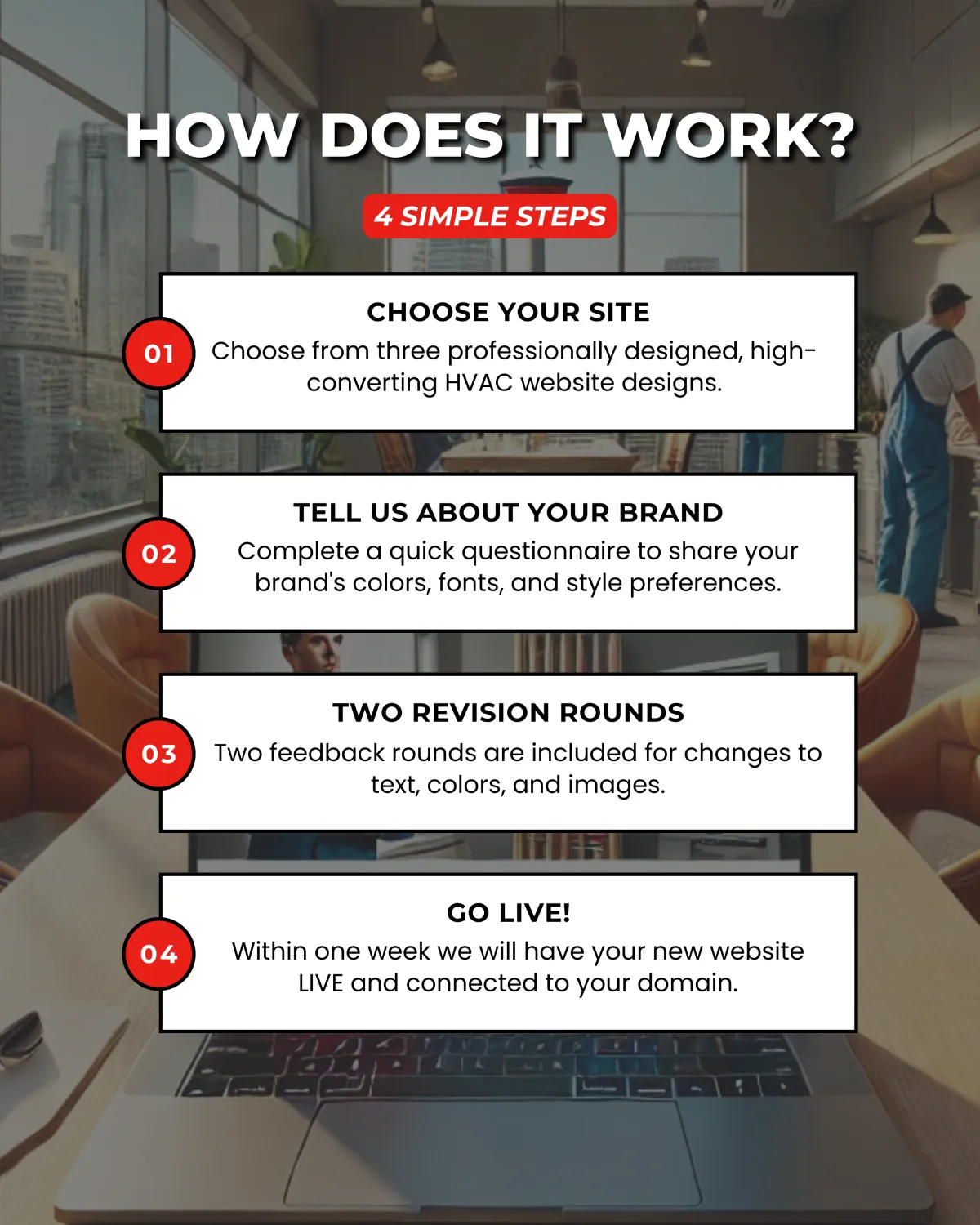 HOW DOES IT WORK?

4 SIMPLE STEPS

01

CHOOSE YOUR SITE

Choose from three professionally designed, high-converting HVAC website designs.

02

TELL US ABOUT YOUR BRAND

Complete a quick questionnaire to share your brand's colors, fonts, and style preferences.

03

TWO REVISION ROUNDS

Two feedback rounds are included for changes to text, colors, and images.

04

GO LIVE!

Within one week we will have your new website LIVE and connected to your domain.